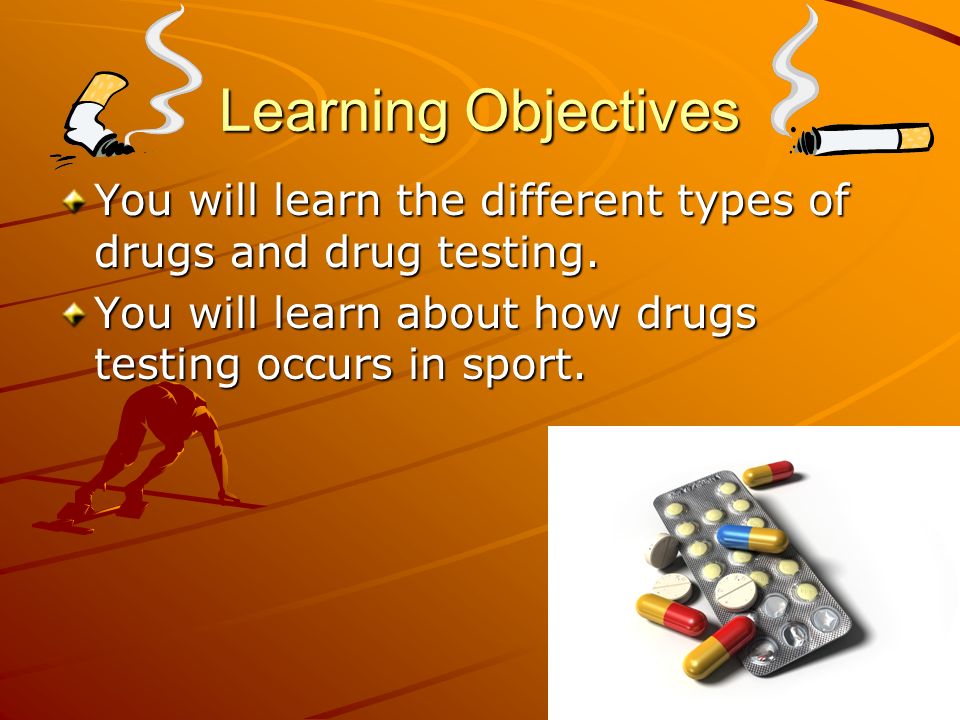 Learning Objectives

You will learn the different types of drugs and drug testing.

You will learn about how drugs testing occurs in sport.